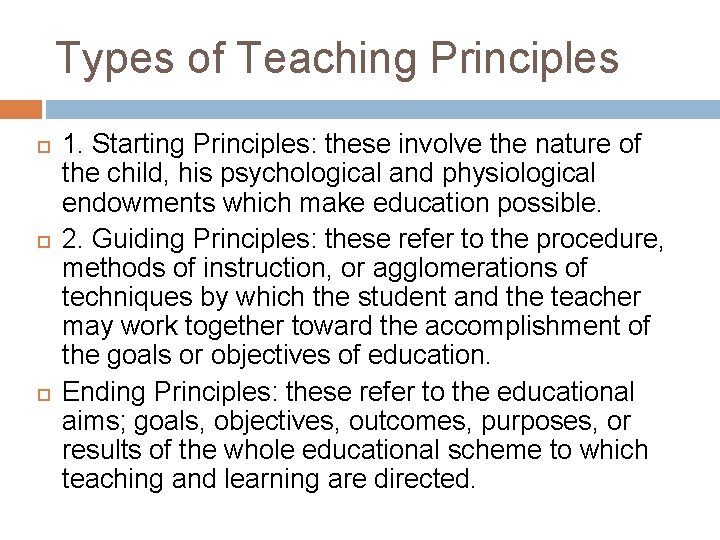 Types of Teaching Principles

1. Starting Principles: these involve the nature of the child, his psychological and physiological endowments which make education possible.

2. Guiding Principles: these refer to the procedure, methods of instruction, or agglomerations of techniques by which the student and the teacher may work together toward the accomplishment of the goals or objectives of education.

Ending Principles: these refer to the educational aims; goals, objectives, outcomes, purposes, or results of the whole educational scheme to which teaching and learning are directed.